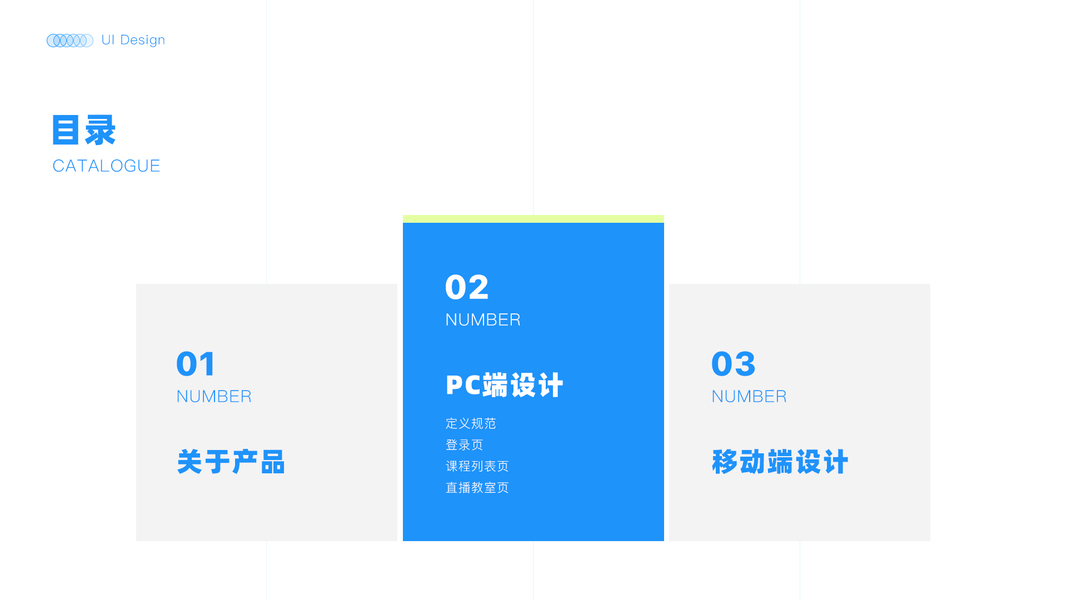 UI Design

目录
CATALOGUE

01
NUMBER
关于产品

02
NUMBER
PC端设计
定义规范
登录页
课程列表页
直播教室页

03
NUMBER
移动端设计